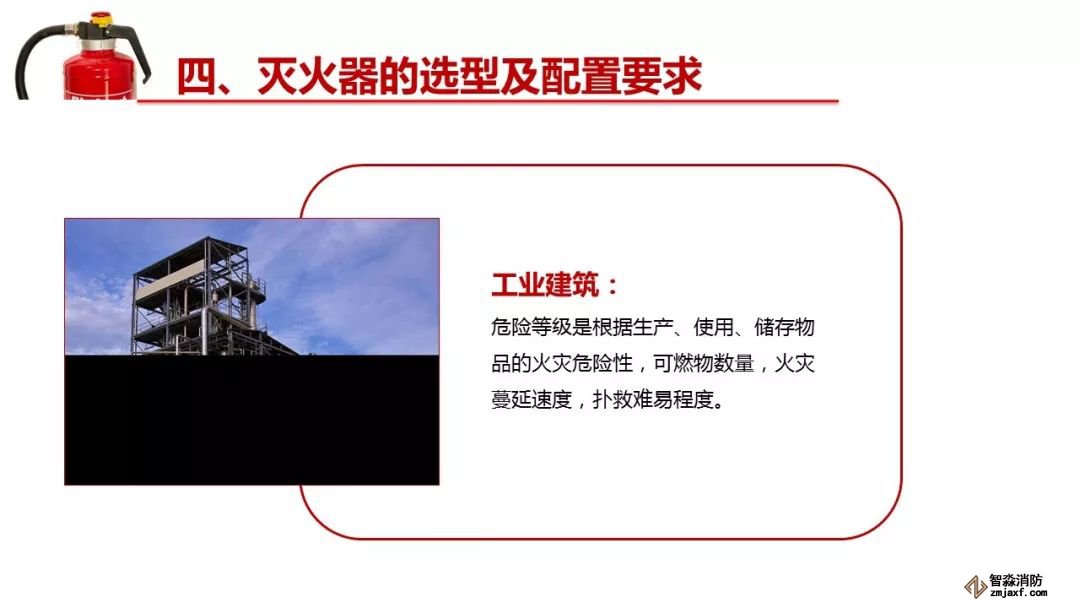 四、灭火器的选型及配置要求

工业建筑：

危险等级是根据生产、使用、储存物品的火灾危险性，可燃物数量，火灾蔓延速度，扑救难易程度。

智淼消防
zmjaxf.com